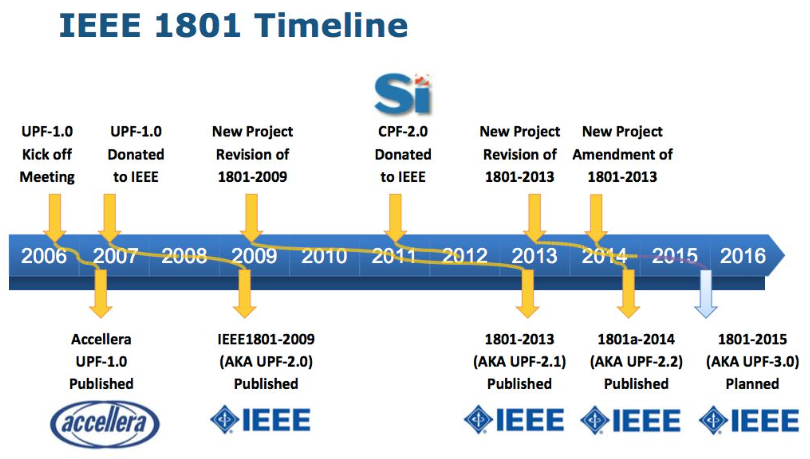 IEEE 1801 Timeline

Si

UPF-1.0 Kick off Meeting

UPF-1.0 Donated to IEEE

New Project Revision of 1801-2009

CPF-2.0 Donated to IEEE

New Project Revision of 1801-2013

New Project Amendment of 1801-2013

2006 2007 2008 2009 2010 2011 2012 2013 2014 2015 2016

Accellera UPF-1.0 Published

IEEE1801-2009 (AKA UPF-2.0) Published

1801-2013 (AKA UPF-2.1) Published

1801a-2014 (AKA UPF-2.2) Published

1801-2015 (AKA UPF-3.0) Planned

accellera

IEEE

IEEE

IEEE

IEEE